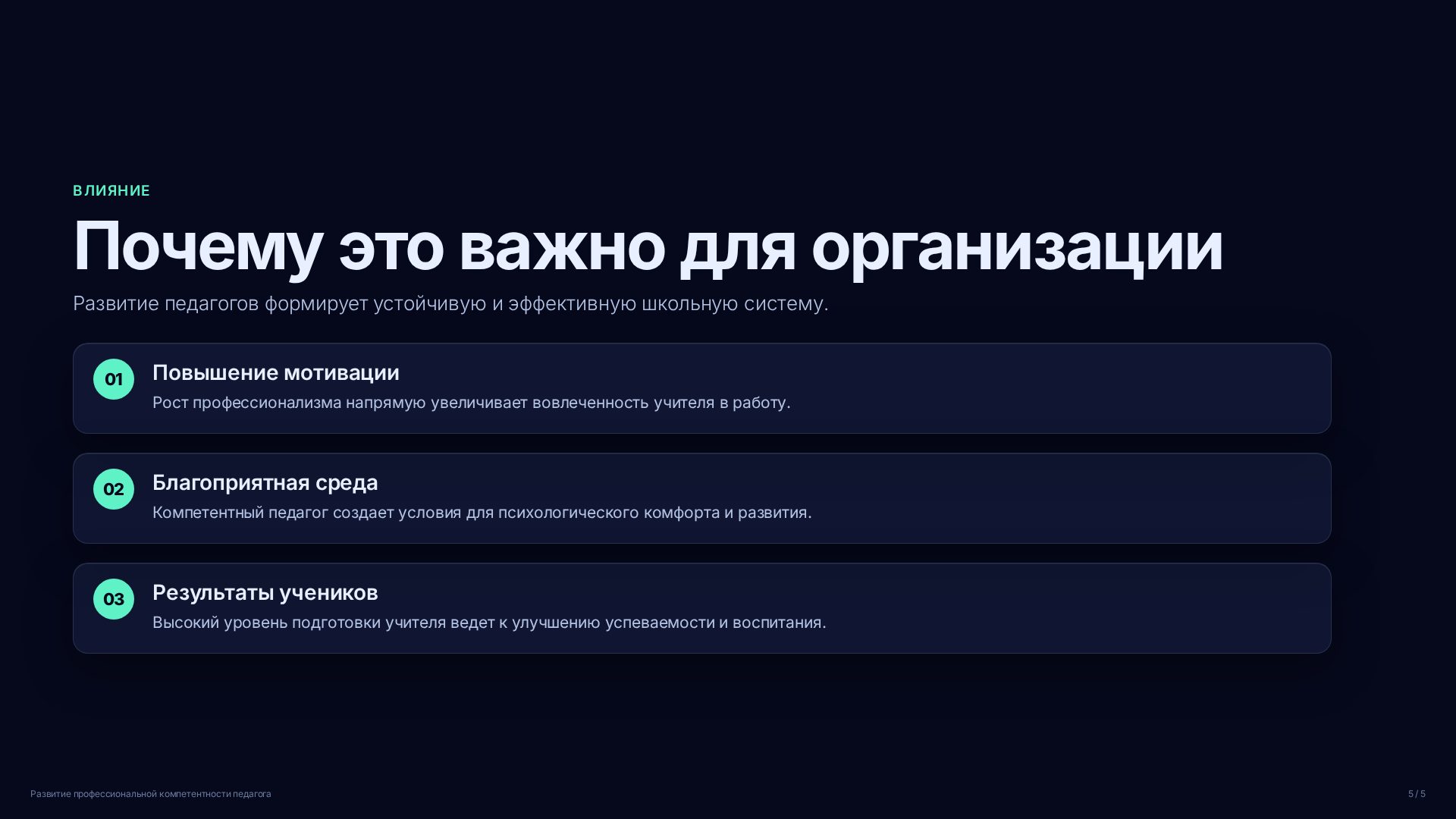 ВЛИЯНИЕ

Почему это важно для организации

Развитие педагогов формирует устойчивую и эффективную школьную систему.

01

Повышение мотивации

Рост профессионализма напрямую увеличивает вовлеченность учителя в работу.

02

Благоприятная среда

Компетентный педагог создает условия для психологического комфорта и развития.

03

Результаты учеников

Высокий уровень подготовки учителя ведет к улучшению успеваемости и воспитания.

Развитие профессиональной компетентности педагога

5 / 5